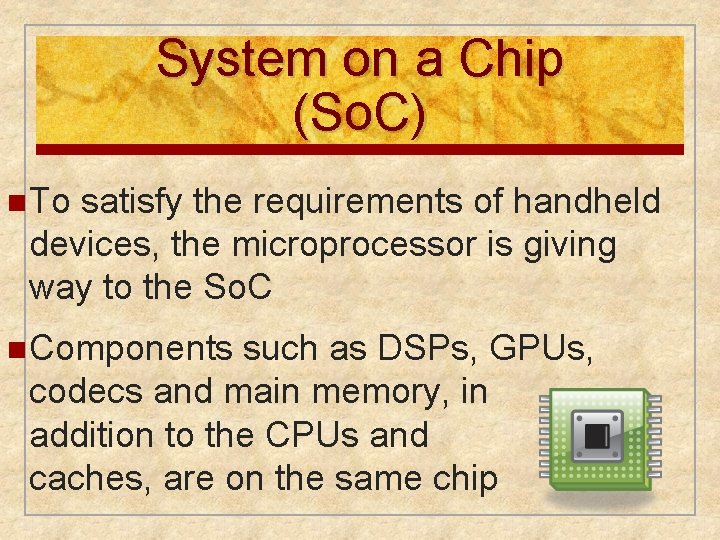 System on a Chip (SoC)

To satisfy the requirements of handheld devices, the microprocessor is giving way to the SoC

Components such as DSPs, GPUs, codecs and main memory, in addition to the CPUs and caches, are on the same chip